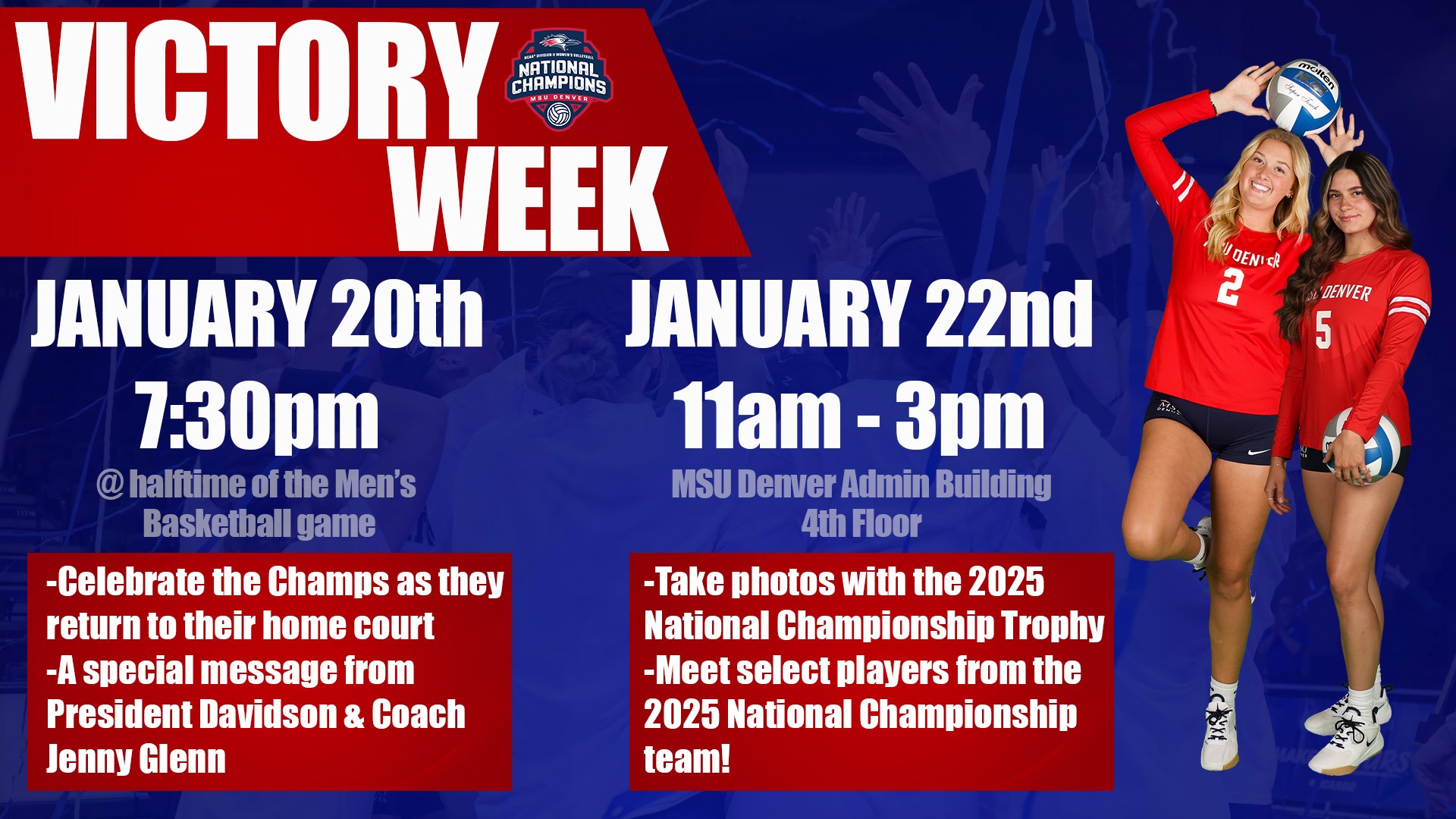 VICTORY WEEK

NCAA DIVISION II WOMEN'S VOLLEYBALL
NATIONAL CHAMPIONS
MSU DENVER

JANUARY 20th
7:30pm
@ halftime of the Men's Basketball game

-Celebrate the Champs as they return to their home court
-A special message from President Davidson & Coach Jenny Glenn

JANUARY 22nd
11am - 3pm
MSU Denver Admin Building
4th Floor

-Take photos with the 2025 National Championship Trophy
-Meet select players from the 2025 National Championship team!

molten
MSU DENVER
2
MSU DENVER
5